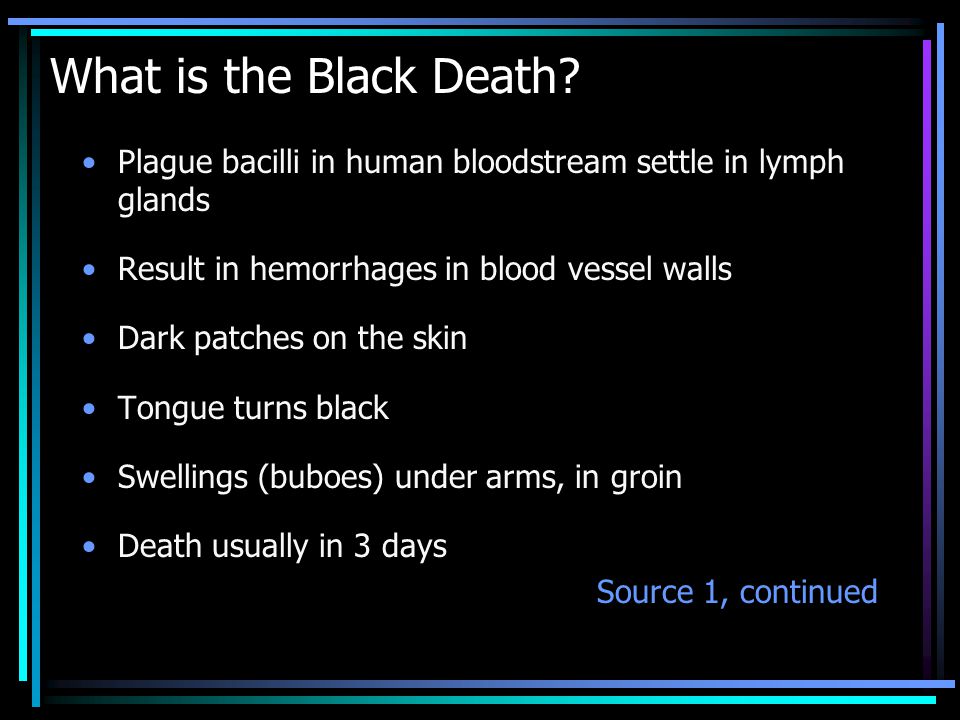 What is the Black Death?

• Plague bacilli in human bloodstream settle in lymph glands

• Result in hemorrhages in blood vessel walls

• Dark patches on the skin

• Tongue turns black

• Swellings (buboes) under arms, in groin

• Death usually in 3 days

Source 1, continued